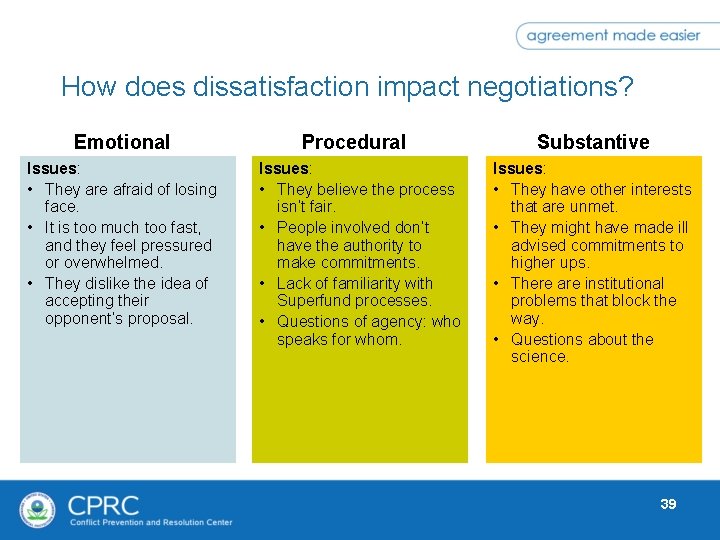 agreement made easier

How does dissatisfaction impact negotiations?

Emotional

Issues:
• They are afraid of losing face.
• It is too much too fast, and they feel pressured or overwhelmed.
• They dislike the idea of accepting their opponent's proposal.

Procedural

Issues:
• They believe the process isn't fair.
• People involved don't have the authority to make commitments.
• Lack of familiarity with Superfund processes.
• Questions of agency: who speaks for whom.

Substantive

Issues:
• They have other interests that are unmet.
• They might have made ill advised commitments to higher ups.
• There are institutional problems that block the way.
• Questions about the science.

CPRC
Conflict Prevention and Resolution Center

39